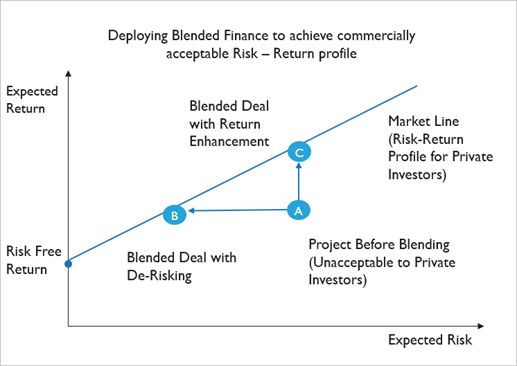 Deploying Blended Finance to achieve commercially acceptable Risk – Return profile

Expected Return

Blended Deal with Return Enhancement

Market Line (Risk-Return Profile for Private Investors)

C

B

A

Risk Free Return

Blended Deal with De-Risking

Project Before Blending (Unacceptable to Private Investors)

Expected Risk